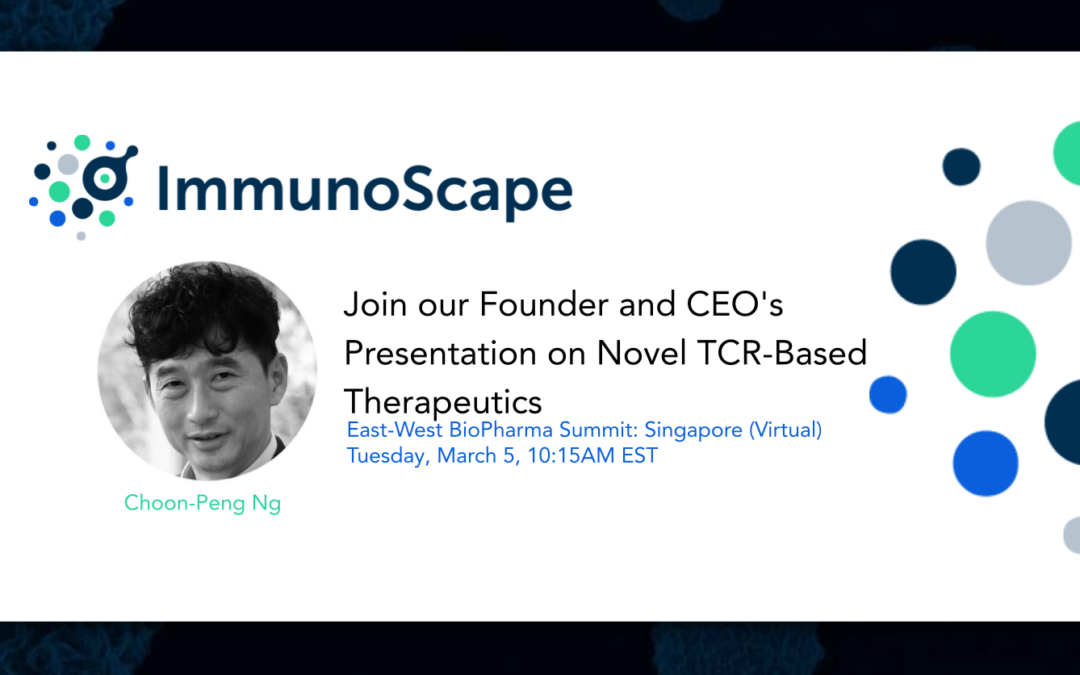 ImmunoScape

Join our Founder and CEO's Presentation on Novel TCR-Based Therapeutics

East-West BioPharma Summit: Singapore (Virtual)
Tuesday, March 5, 10:15AM EST

Choon-Peng Ng